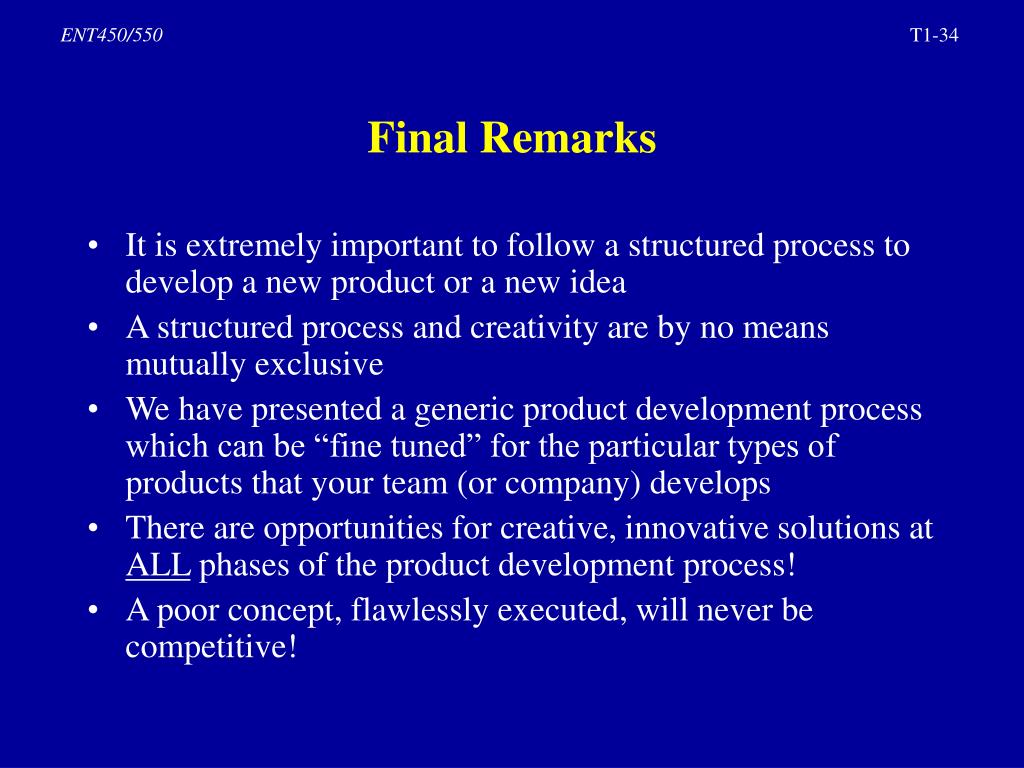 ENT450/550

T1-34

Final Remarks

• It is extremely important to follow a structured process to develop a new product or a new idea
• A structured process and creativity are by no means mutually exclusive
• We have presented a generic product development process which can be “fine tuned” for the particular types of products that your team (or company) develops
• There are opportunities for creative, innovative solutions at ALL phases of the product development process!
• A poor concept, flawlessly executed, will never be competitive!